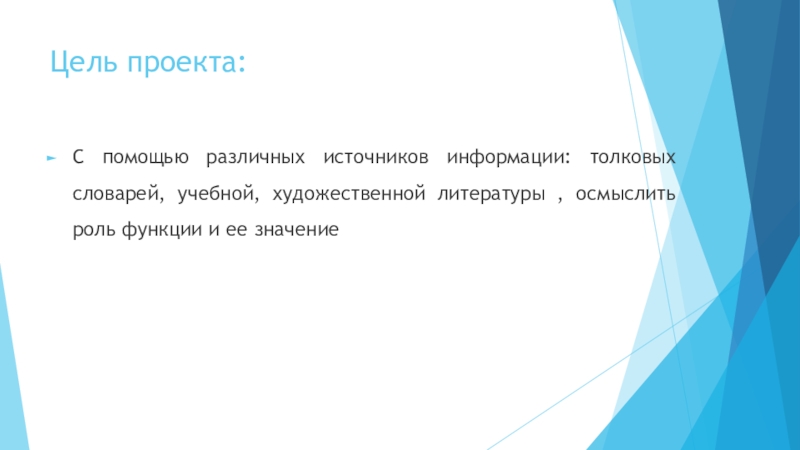 Цель проекта:

С помощью различных источников информации: толковых словарей, учебной, художественной литературы , осмыслить роль функции и ее значение